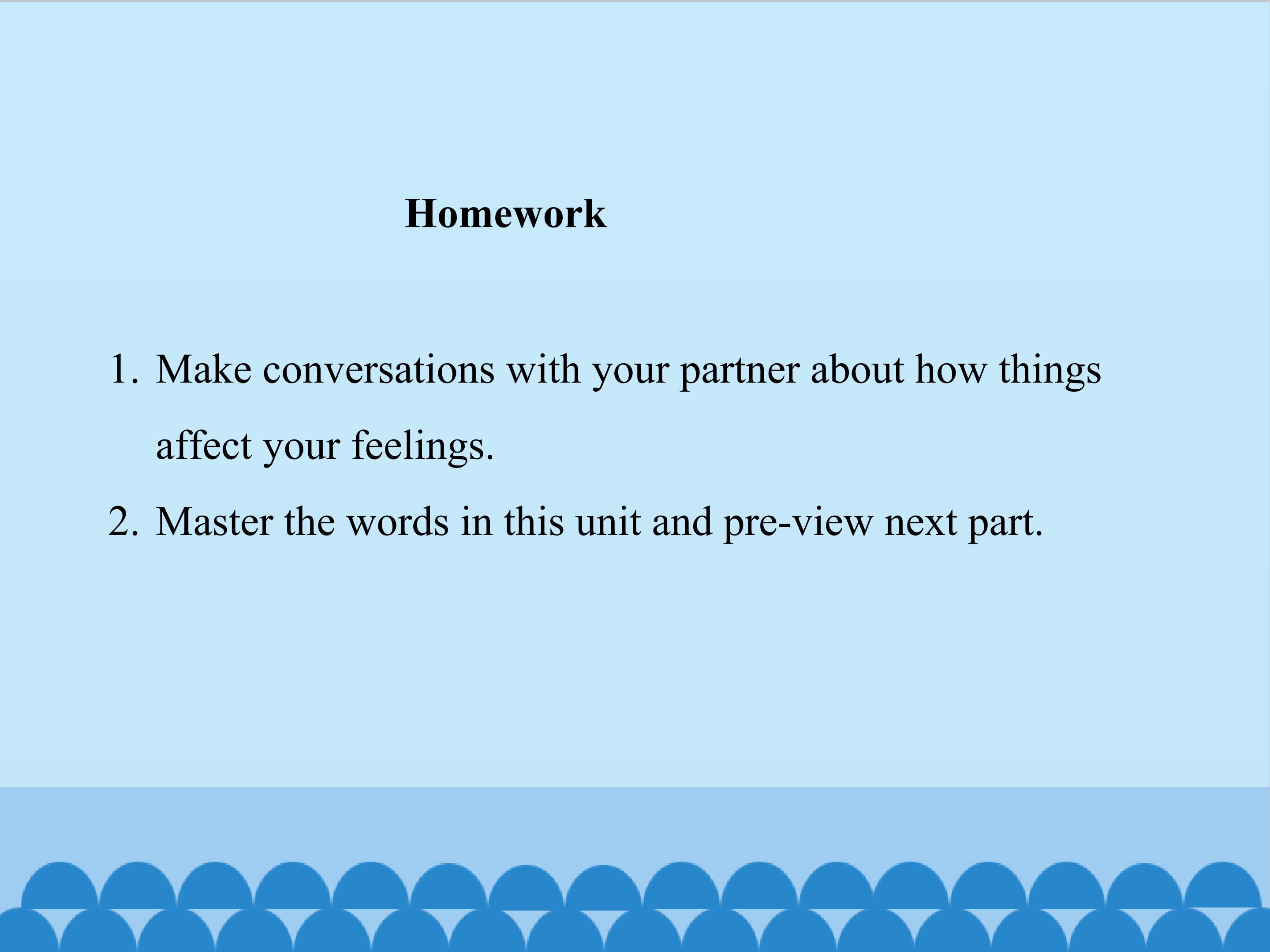 Homework

1. Make conversations with your partner about how things affect your feelings.
2. Master the words in this unit and pre-view next part.